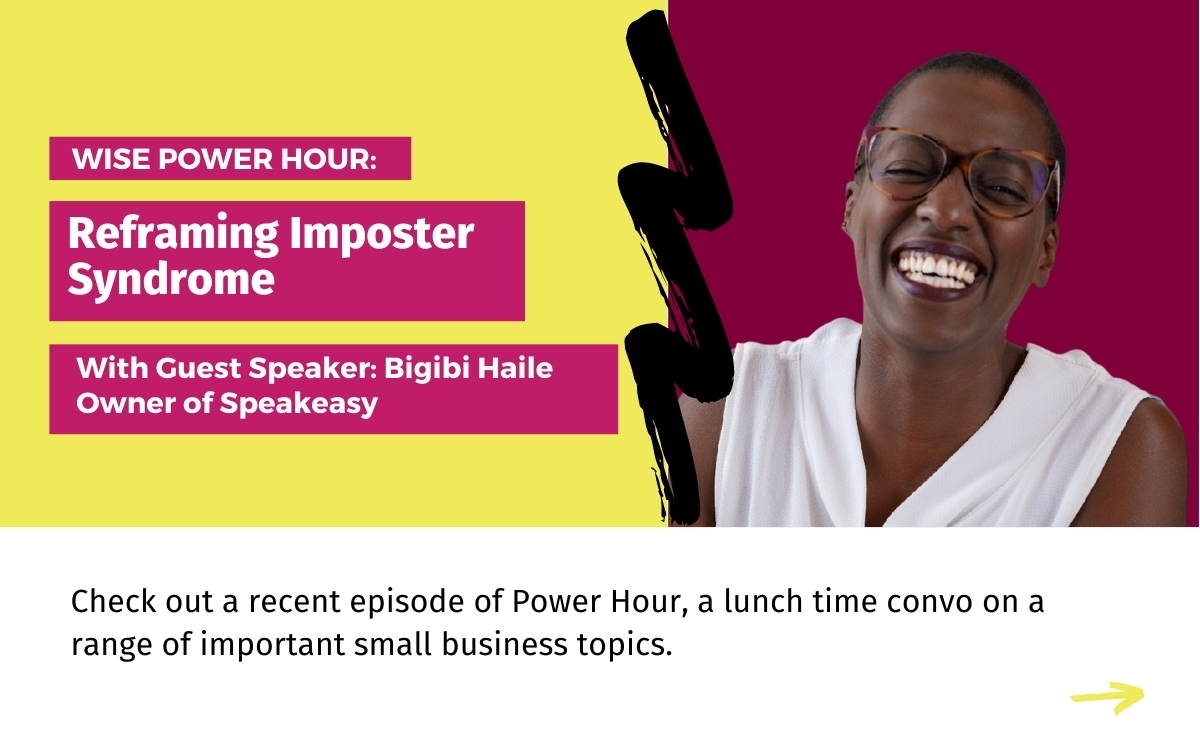 WISE POWER HOUR:

Reframing Imposter Syndrome

With Guest Speaker: Bigibi Haile
Owner of Speakeasy

Check out a recent episode of Power Hour, a lunch time convo on a range of important small business topics.